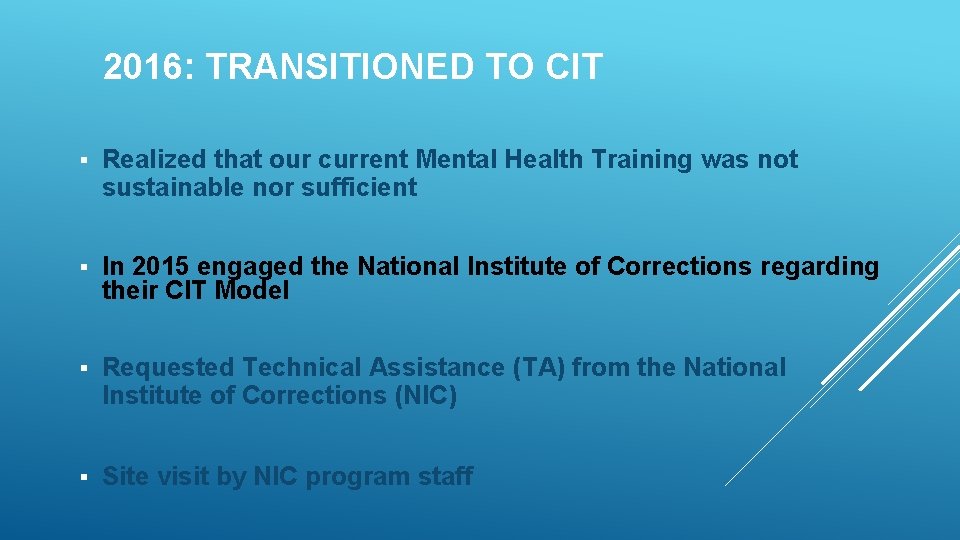 2016: TRANSITIONED TO CIT

▪ Realized that our current Mental Health Training was not sustainable nor sufficient

▪ In 2015 engaged the National Institute of Corrections regarding their CIT Model

▪ Requested Technical Assistance (TA) from the National Institute of Corrections (NIC)

▪ Site visit by NIC program staff